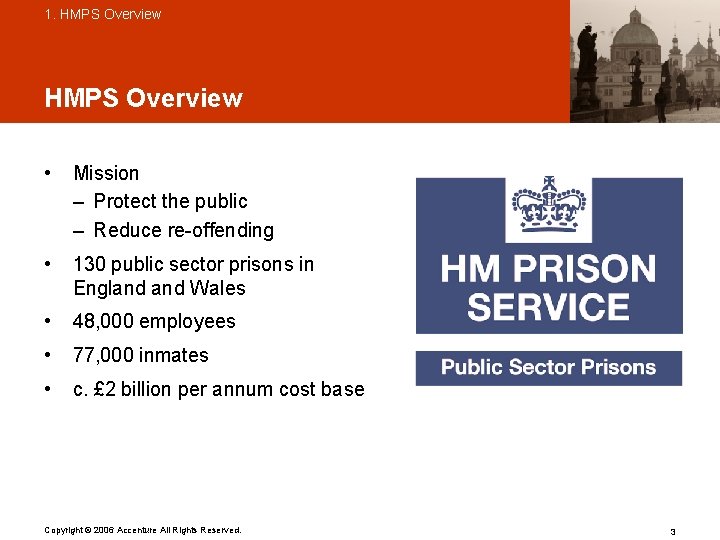 1. HMPS Overview

HMPS Overview

• Mission
– Protect the public
– Reduce re-offending
• 130 public sector prisons in England and Wales
• 48,000 employees
• 77,000 inmates
• c. £2 billion per annum cost base

HM PRISON SERVICE

Public Sector Prisons

Copyright © 2006 Accenture All Rights Reserved.

3